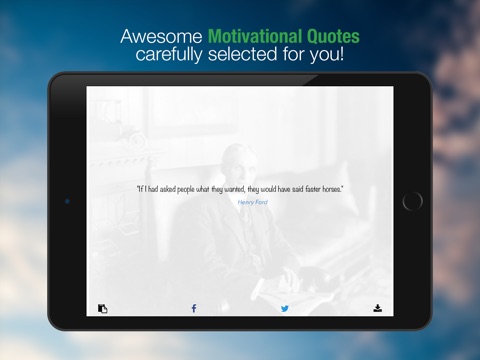 Awesome Motivational Quotes
carefully selected for you!

"If I had asked people what they wanted, they would have said faster horses."
Henry Ford